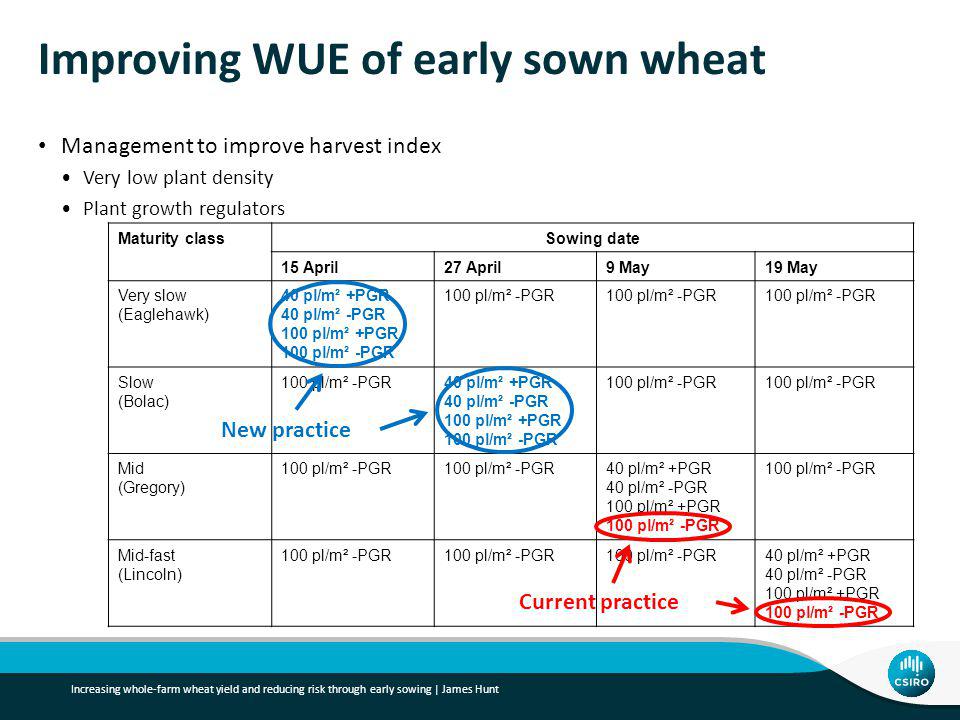 Improving WUE of early sown wheat

• Management to improve harvest index
 • Very low plant density
 • Plant growth regulators

| Maturity class | Sowing date | | | |
|---|---|---|---|---|
| | 15 April | 27 April | 9 May | 19 May |
| Very slow (Eaglehawk) | 40 pl/m² +PGR 40 pl/m² -PGR 100 pl/m² +PGR 100 pl/m² -PGR | 100 pl/m² -PGR | 100 pl/m² -PGR | 100 pl/m² -PGR |
| Slow (Bolac) | 100 pl/m² -PGR | 40 pl/m² +PGR 40 pl/m² -PGR 100 pl/m² +PGR 100 pl/m² -PGR | 100 pl/m² -PGR | 100 pl/m² -PGR |
| Mid (Gregory) | 100 pl/m² -PGR | 100 pl/m² -PGR | 40 pl/m² +PGR 40 pl/m² -PGR 100 pl/m² +PGR 100 pl/m² -PGR | 100 pl/m² -PGR |
| Mid-fast (Lincoln) | 100 pl/m² -PGR | 100 pl/m² -PGR | 100 pl/m² -PGR | 40 pl/m² +PGR 40 pl/m² -PGR 100 pl/m² +PGR 100 pl/m² -PGR |

New practice

Current practice

Increasing whole-farm wheat yield and reducing risk through early sowing | James Hunt

CSIRO